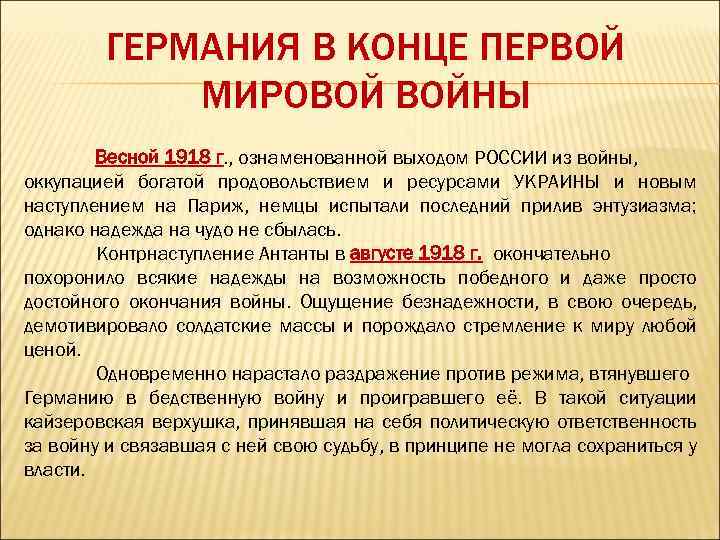 ГЕРМАНИЯ В КОНЦЕ ПЕРВОЙ МИРОВОЙ ВОЙНЫ

Весной 1918 г., ознаменованной выходом РОССИИ из войны, оккупацией богатой продовольствием и ресурсами УКРАИНЫ и новым наступлением на Париж, немцы испытали последний прилив энтузиазма; однако надежда на чудо не сбылась.

Контрнаступление Антанты в августе 1918 г. окончательно похоронило всякие надежды на возможность победного и даже просто достойного окончания войны. Ощущение безнадежности, в свою очередь, демотивировало солдатские массы и порождало стремление к миру любой ценой.

Одновременно нарастало раздражение против режима, втянувшего Германию в бедственную войну и проигравшего её. В такой ситуации кайзеровская верхушка, принявшая на себя политическую ответственность за войну и связавшая с ней свою судьбу, в принципе не могла сохраниться у власти.